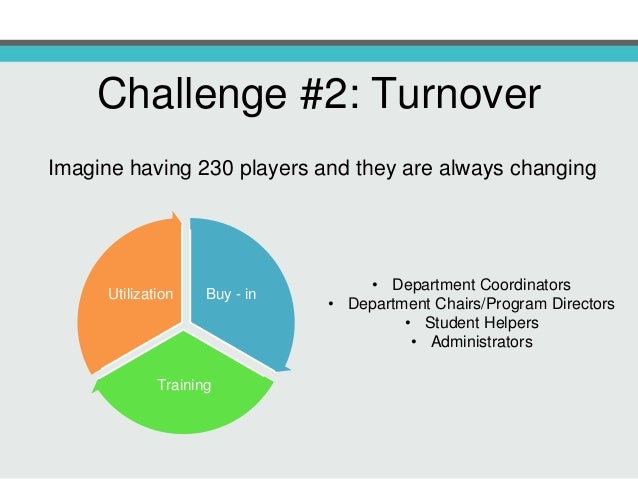 Challenge #2: Turnover

Imagine having 230 players and they are always changing

Utilization

Buy - in

Training

• Department Coordinators
• Department Chairs/Program Directors
• Student Helpers
• Administrators